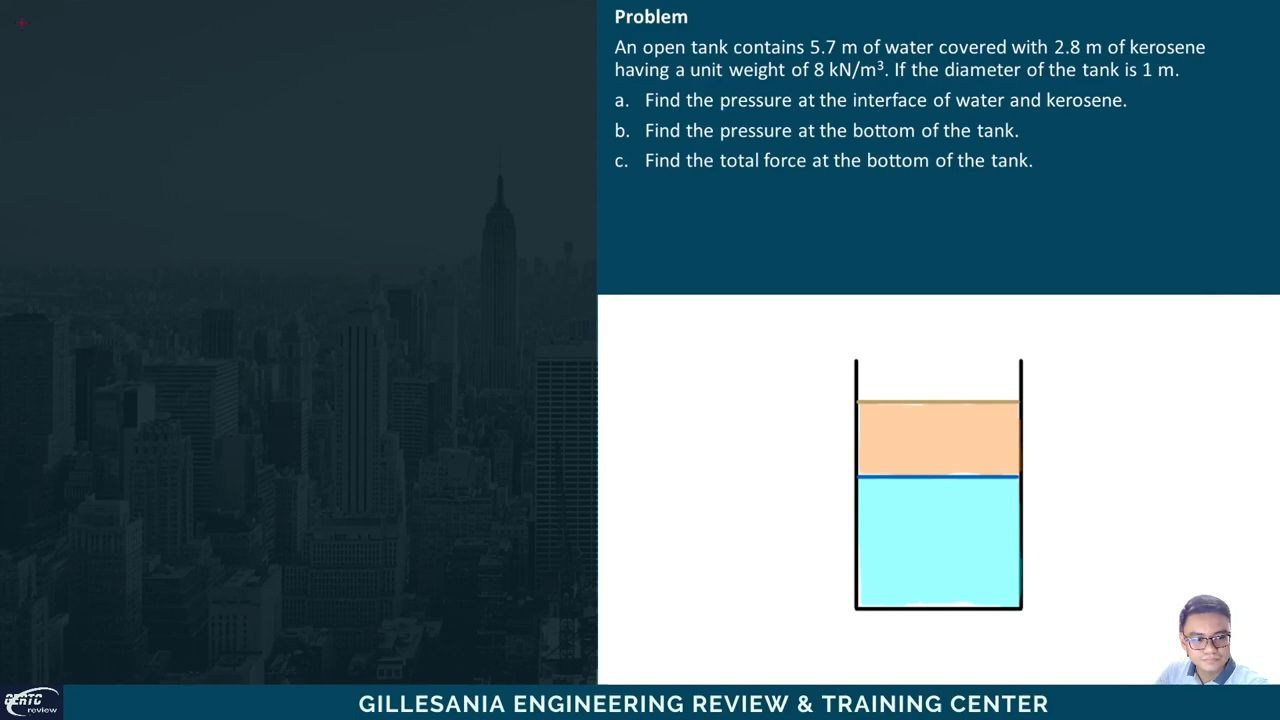 Problem

An open tank contains 5.7 m of water covered with 2.8 m of kerosene having a unit weight of 8 kN/m$^3$. If the diameter of the tank is 1 m.

a. Find the pressure at the interface of water and kerosene.

b. Find the pressure at the bottom of the tank.

c. Find the total force at the bottom of the tank.

GERTC review

GILLESANIA ENGINEERING REVIEW & TRAINING CENTER